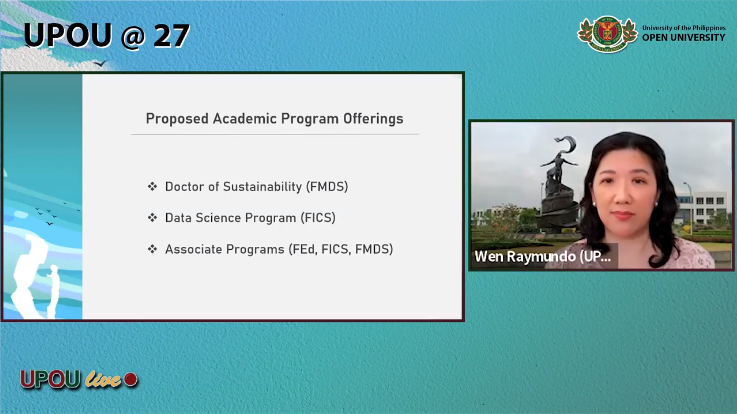 UPOU @ 27

University of the Philippines
OPEN UNIVERSITY

Proposed Academic Program Offerings

❖ Doctor of Sustainability (FMDS)

❖ Data Science Program (FICS)

❖ Associate Programs (FEd, FICS, FMDS)

Wen Raymundo (UP...

UPOU live